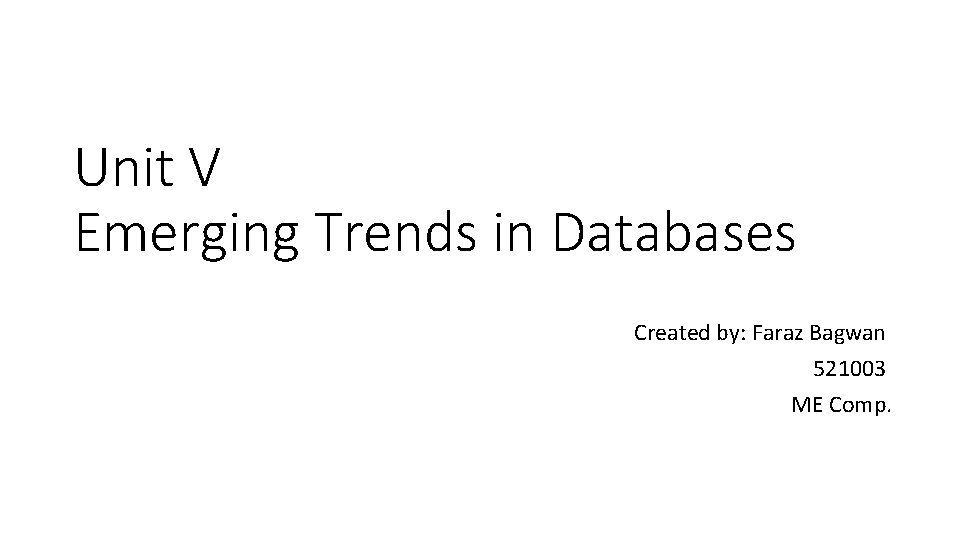 Unit V
Emerging Trends in Databases

Created by: Faraz Bagwan
521003
ME Comp.